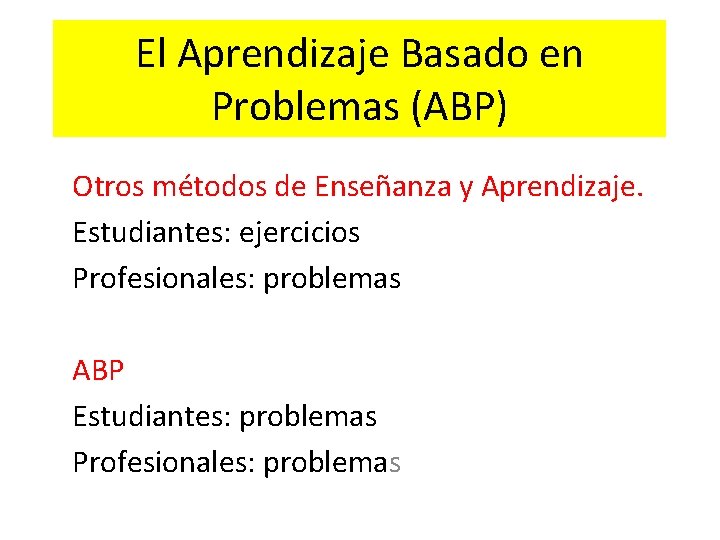 El Aprendizaje Basado en Problemas (ABP)

Otros métodos de Enseñanza y Aprendizaje.
Estudiantes: ejercicios
Profesionales: problemas

ABP
Estudiantes: problemas
Profesionales: problemas